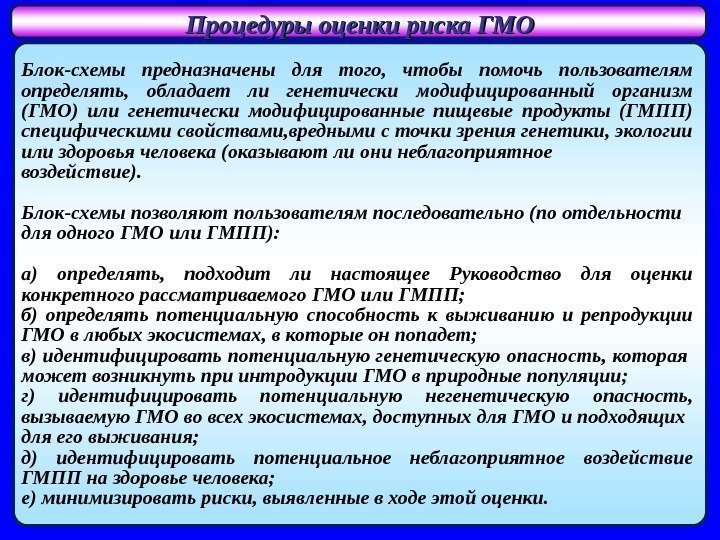 Процедуры оценки риска ГМО

Блок-схемы предназначены для того, чтобы помочь пользователям определять, обладает ли генетически модифицированный организм (ГМО) или генетически модифицированные пищевые продукты (ГМПП) специфическими свойствами,вредными с точки зрения генетики, экологии или здоровья человека (оказывают ли они неблагоприятное воздействие).

Блок-схемы позволяют пользователям последовательно (по отдельности для одного ГМО или ГМПП):

а) определять, подходит ли настоящее Руководство для оценки конкретного рассматриваемого ГМО или ГМПП;
б) определять потенциальную способность к выживанию и репродукции ГМО в любых экосистемах, в которые он попадет;
в) идентифицировать потенциальную генетическую опасность, которая может возникнуть при интродукции ГМО в природные популяции;
г) идентифицировать потенциальную негенетическую опасность, вызываемую ГМО во всех экосистемах, доступных для ГМО и подходящих для его выживания;
д) идентифицировать потенциальное неблагоприятное воздействие ГМПП на здоровье человека;
е) минимизировать риски, выявленные в ходе этой оценки.